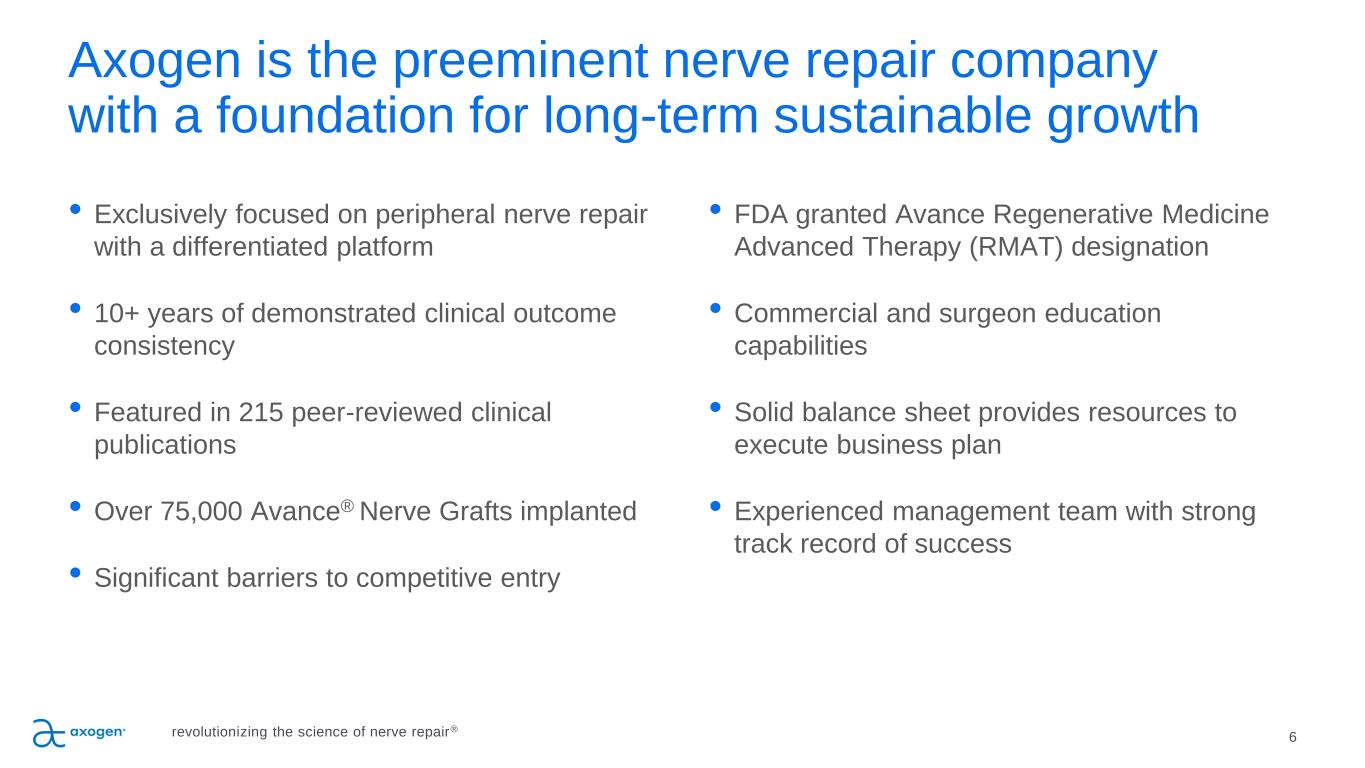 Axogen is the preeminent nerve repair company with a foundation for long-term sustainable growth

• Exclusively focused on peripheral nerve repair with a differentiated platform

• 10+ years of demonstrated clinical outcome consistency

• Featured in 215 peer-reviewed clinical publications

• Over 75,000 Avance® Nerve Grafts implanted

• Significant barriers to competitive entry

• FDA granted Avance Regenerative Medicine Advanced Therapy (RMAT) designation

• Commercial and surgeon education capabilities

• Solid balance sheet provides resources to execute business plan

• Experienced management team with strong track record of success

axogen

revolutionizing the science of nerve repair®

6